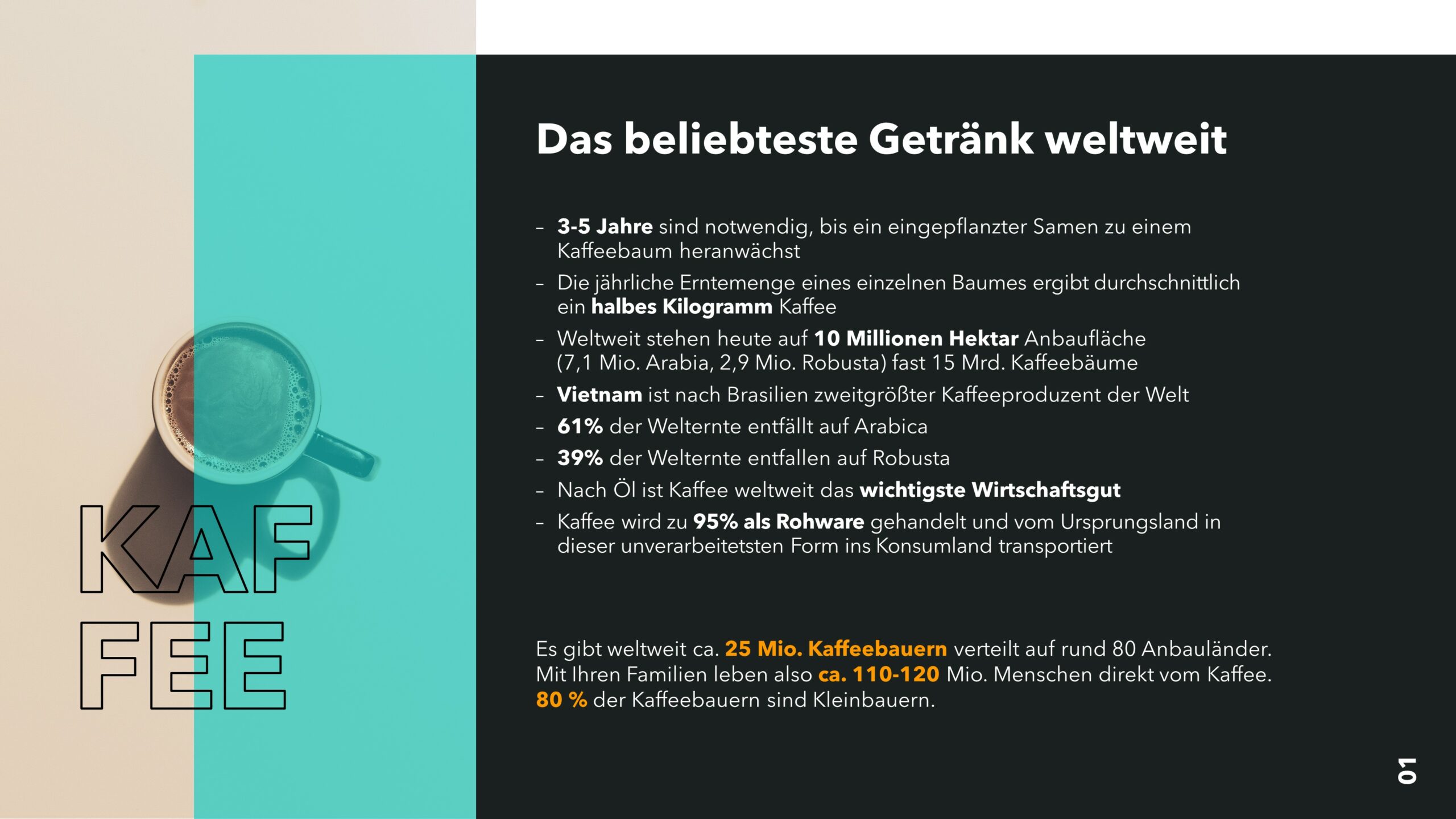 KAF
FEE

Das beliebteste Getränk weltweit

– 3-5 Jahre sind notwendig, bis ein eingepflanzter Samen zu einem Kaffeebaum heranwächst
– Die jährliche Erntemenge eines einzelnen Baumes ergibt durchschnittlich ein halbes Kilogramm Kaffee
– Weltweit stehen heute auf 10 Millionen Hektar Anbaufläche (7,1 Mio. Arabia, 2,9 Mio. Robusta) fast 15 Mrd. Kaffeebäume
– Vietnam ist nach Brasilien zweitgrößter Kaffeeproduzent der Welt
– 61% der Welternte entfällt auf Arabica
– 39% der Welternte entfallen auf Robusta
– Nach Öl ist Kaffee weltweit das wichtigste Wirtschaftsgut
– Kaffee wird zu 95% als Rohware gehandelt und vom Ursprungsland in dieser unverarbeitetsten Form ins Konsumland transportiert

Es gibt weltweit ca. 25 Mio. Kaffeebauern verteilt auf rund 80 Anbauländer. Mit Ihren Familien leben also ca. 110-120 Mio. Menschen direkt vom Kaffee. 80 % der Kaffeebauern sind Kleinbauern.

01